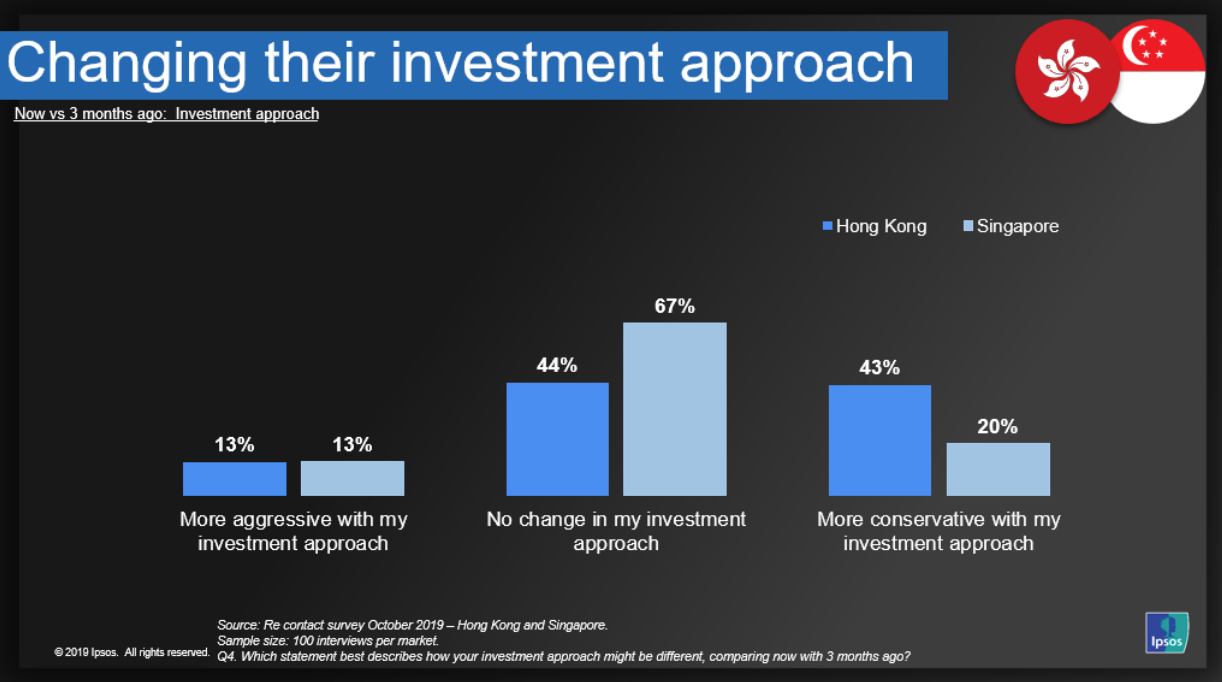 Changing their investment approach

Now vs 3 months ago: Investment approach

Hong Kong Singapore

13% 13%
More aggressive with my investment approach

44% 67%
No change in my investment approach

43% 20%
More conservative with my investment approach

Source: Re contact survey October 2019 – Hong Kong and Singapore.
Sample size: 100 interviews per market.
Q4. Which statement best describes how your investment approach might be different, comparing now with 3 months ago?

© 2019 Ipsos. All rights reserved.

Ipsos